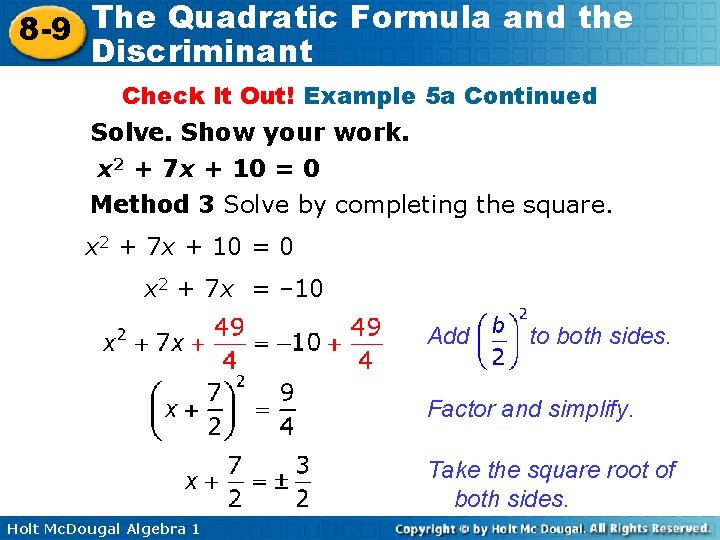 8-9 The Quadratic Formula and the Discriminant

Check It Out! Example 5a Continued

Solve. Show your work.

$x^2 + 7x + 10 = 0$

Method 3 Solve by completing the square.

$x^2 + 7x + 10 = 0$

$x^2 + 7x = -10$

$x^2 + 7x + \frac{49}{4} = -10 + \frac{49}{4}$ Add $\left(\frac{b}{2}\right)^2$ to both sides.

$\left(x + \frac{7}{2}\right)^2 = \frac{9}{4}$ Factor and simplify.

$x + \frac{7}{2} = \pm\frac{3}{2}$ Take the square root of both sides.

Holt McDougal Algebra 1 Copyright © by Holt Mc Dougal. All Rights Reserved.